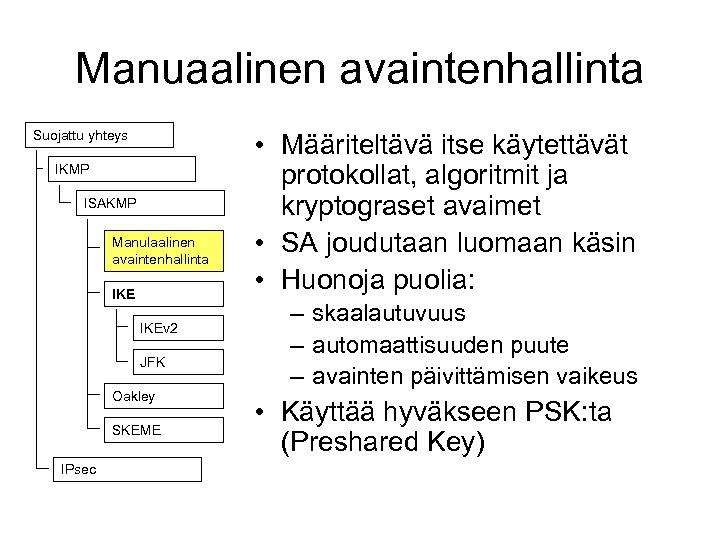 Manuaalinen avaintenhallinta

Suojattu yhteys

IKMP

ISAKMP

Manulaalinen avaintenhallinta

IKE

IKEv2

JFK

Oakley

SKEME

IPsec

• Määriteltävä itse käytettävät protokollat, algoritmit ja kryptograset avaimet
• SA joudutaan luomaan käsin
• Huonoja puolia:
– skaalautuvuus
– automaattisuuden puute
– avainten päivittämisen vaikeus
• Käyttää hyväkseen PSK:ta (Preshared Key)